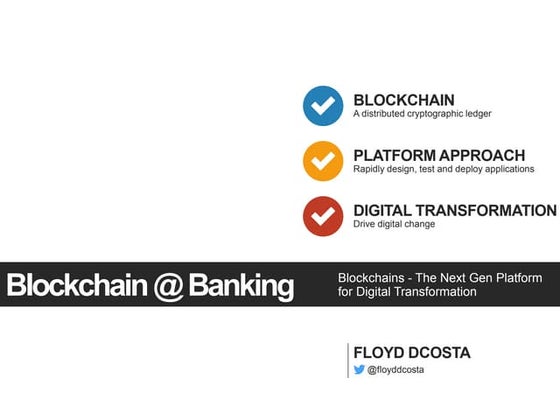 BLOCKCHAIN
A distributed cryptographic ledger

PLATFORM APPROACH
Rapidly design, test and deploy applications

DIGITAL TRANSFORMATION
Drive digital change

Blockchain @ Banking

Blockchains - The Next Gen Platform for Digital Transformation

FLOYD DCOSTA
@floyddcosta